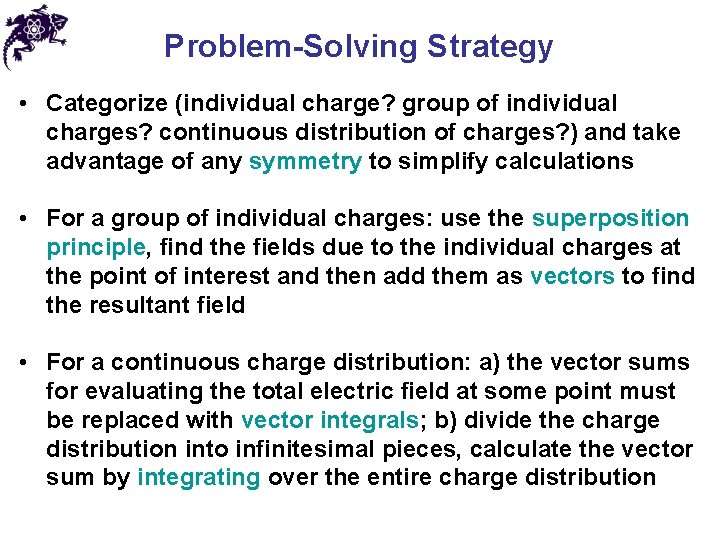 Problem-Solving Strategy

• Categorize (individual charge? group of individual charges? continuous distribution of charges?) and take advantage of any symmetry to simplify calculations

• For a group of individual charges: use the superposition principle, find the fields due to the individual charges at the point of interest and then add them as vectors to find the resultant field

• For a continuous charge distribution: a) the vector sums for evaluating the total electric field at some point must be replaced with vector integrals; b) divide the charge distribution into infinitesimal pieces, calculate the vector sum by integrating over the entire charge distribution